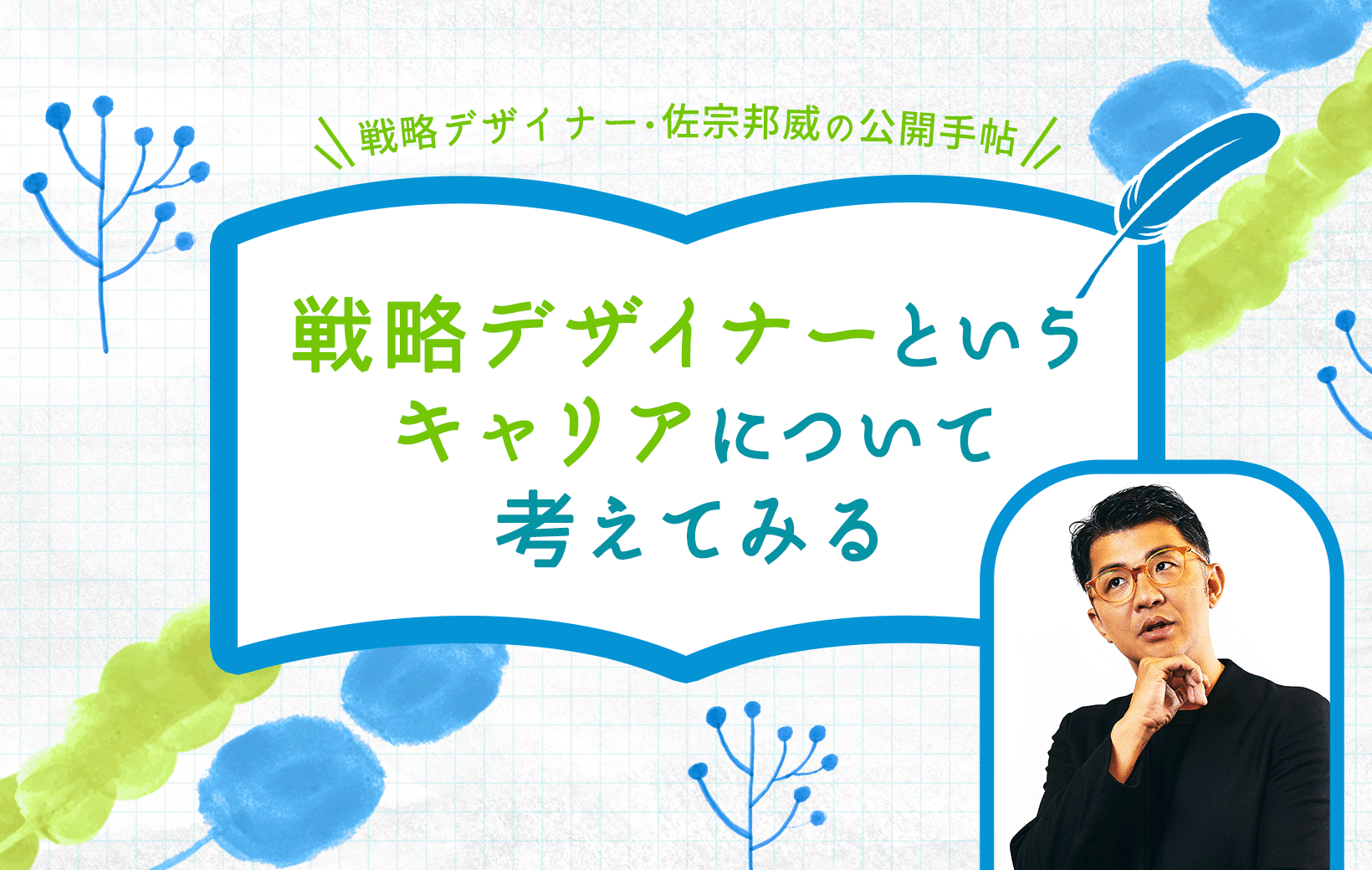 戦略デザイナー・佐宗邦威の公開手帖

戦略デザイナーというキャリアについて考えてみる